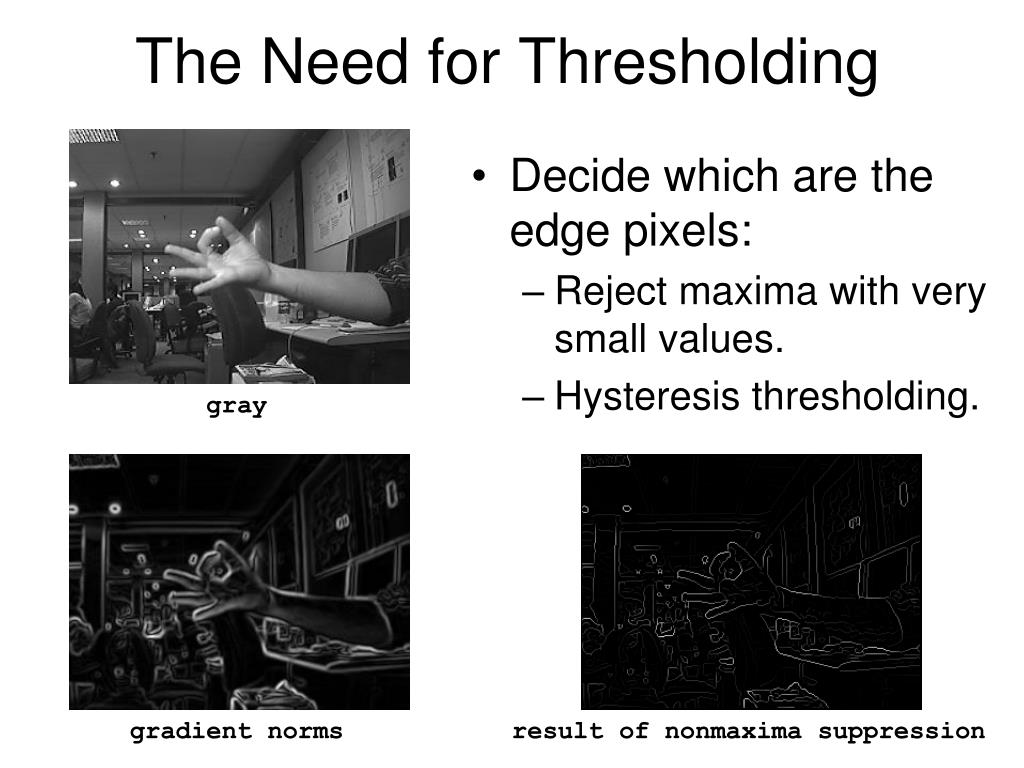 The Need for Thresholding

gray

• Decide which are the edge pixels:
– Reject maxima with very small values.
– Hysteresis thresholding.

gradient norms

result of nonmaxima suppression